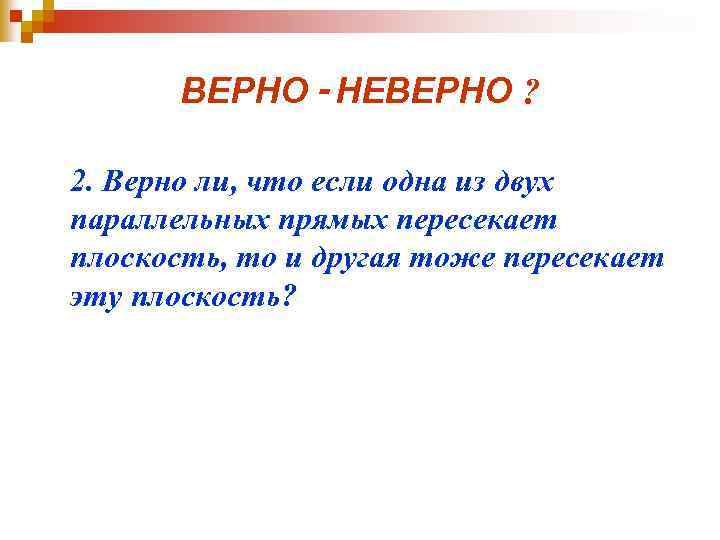 ВЕРНО - НЕВЕРНО ?

2. Верно ли, что если одна из двух параллельных прямых пересекает плоскость, то и другая тоже пересекает эту плоскость?